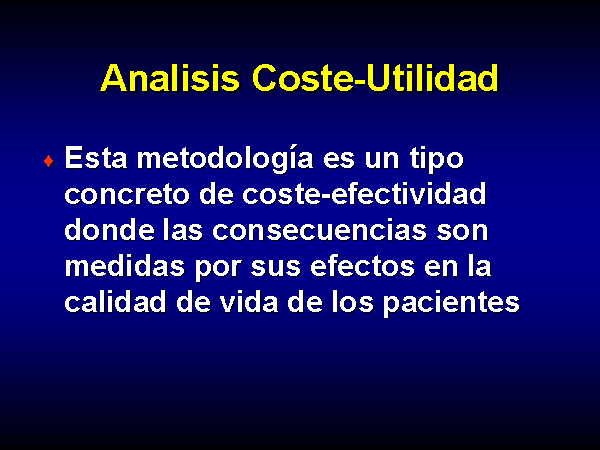 Analisis Coste-Utilidad

♦ Esta metodología es un tipo concreto de coste-efectividad donde las consecuencias son medidas por sus efectos en la calidad de vida de los pacientes